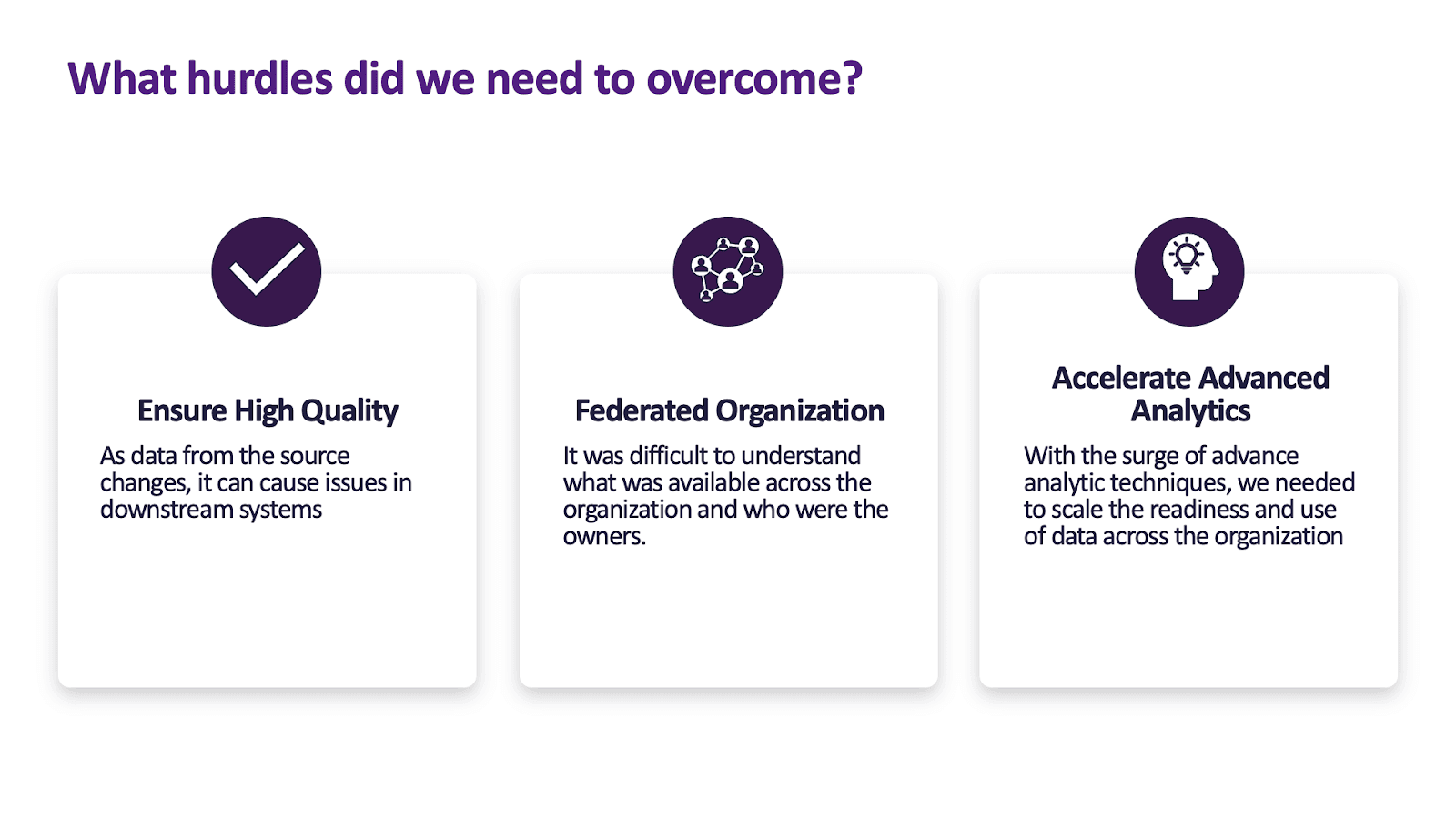 What hurdles did we need to overcome?

Ensure High Quality

As data from the source changes, it can cause issues in downstream systems

Federated Organization

It was difficult to understand what was available across the organization and who were the owners.

Accelerate Advanced Analytics

With the surge of advance analytic techniques, we needed to scale the readiness and use of data across the organization